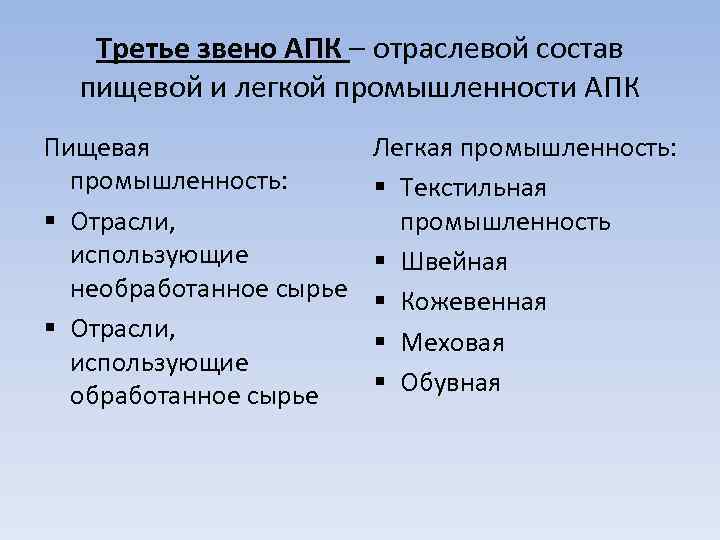 Третье звено АПК – отраслевой состав пищевой и легкой промышленности АПК

Пищевая промышленность:
▪ Отрасли, использующие необработанное сырье
▪ Отрасли, использующие обработанное сырье

Легкая промышленность:
▪ Текстильная промышленность
▪ Швейная
▪ Кожевенная
▪ Меховая
▪ Обувная